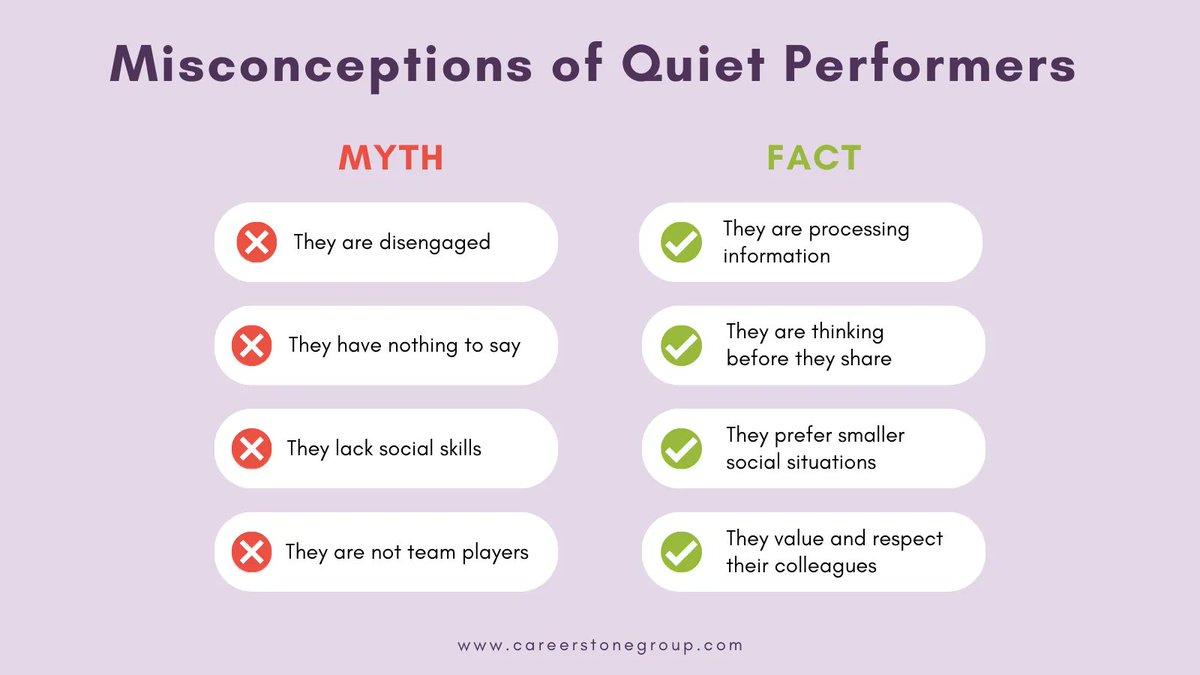 Misconceptions of Quiet Performers

MYTH

They are disengaged

They have nothing to say

They lack social skills

They are not team players

FACT

They are processing information

They are thinking before they share

They prefer smaller social situations

They value and respect their colleagues

www.careerstonegroup.com